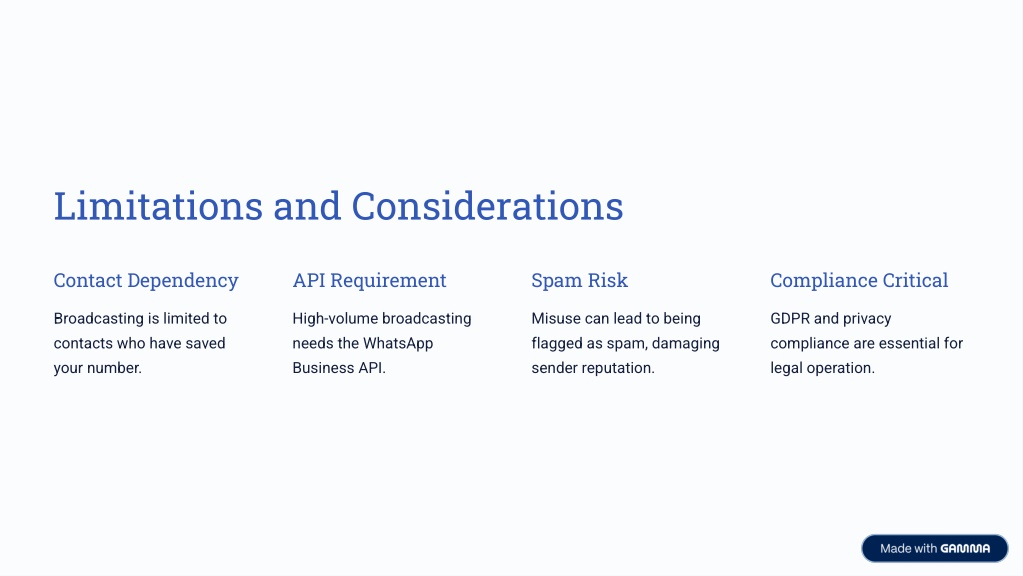 Limitations and Considerations

Contact Dependency

Broadcasting is limited to contacts who have saved your number.

API Requirement

High-volume broadcasting needs the WhatsApp Business API.

Spam Risk

Misuse can lead to being flagged as spam, damaging sender reputation.

Compliance Critical

GDPR and privacy compliance are essential for legal operation.

Made with GAMMA